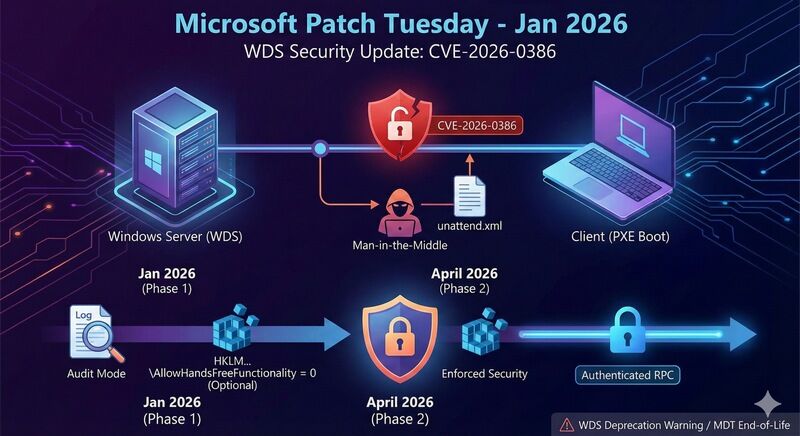 Microsoft Patch Tuesday - Jan 2026
WDS Security Update: CVE-2026-0386

CVE-2026-0386

Windows Server (WDS)

Man-in-the-Middle

unattend.xml

Client (PXE Boot)

Jan 2026
(Phase 1)

April 2026
(Phase 2)

Log

Audit Mode

HKLM...
\AllowHandsFreeFunctionality = 0
(Optional)

Enforced Security

Authenticated RPC

Jan 2026
(Phase 1)

April 2026
(Phase 2)

WDS Deprecation Warning / MDT End-of-Life